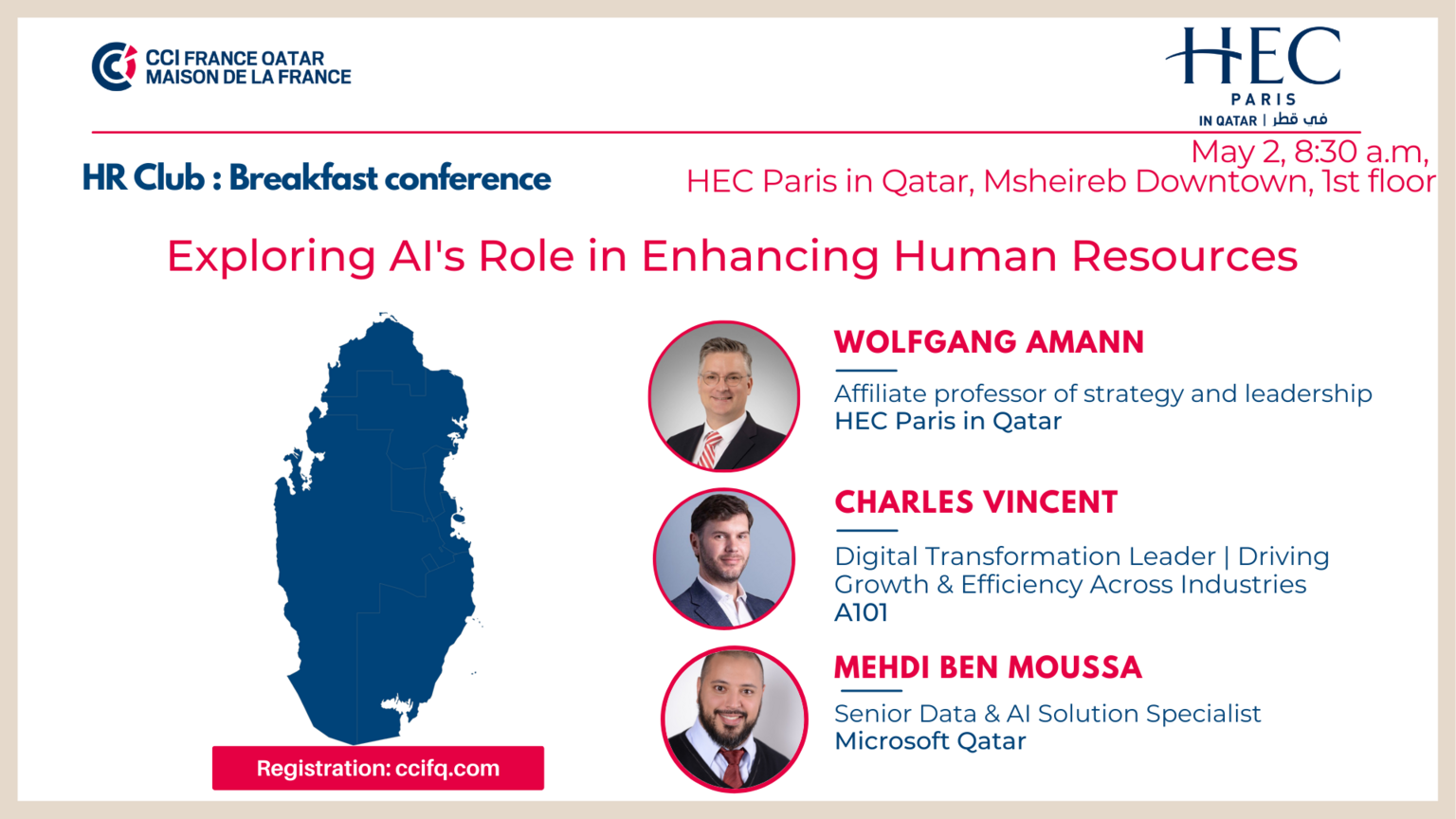 CCI FRANCE QATAR
MAISON DE LA FRANCE

HEC
PARIS
IN QATAR | في قطر

HR Club : Breakfast conference

May 2, 8:30 a.m,
HEC Paris in Qatar, Msheireb Downtown, 1st floor

Exploring AI's Role in Enhancing Human Resources

WOLFGANG AMANN
Affiliate professor of strategy and leadership
HEC Paris in Qatar

CHARLES VINCENT
Digital Transformation Leader | Driving Growth & Efficiency Across Industries
A101

MEHDI BEN MOUSSA
Senior Data & AI Solution Specialist
Microsoft Qatar

Registration: ccifq.com